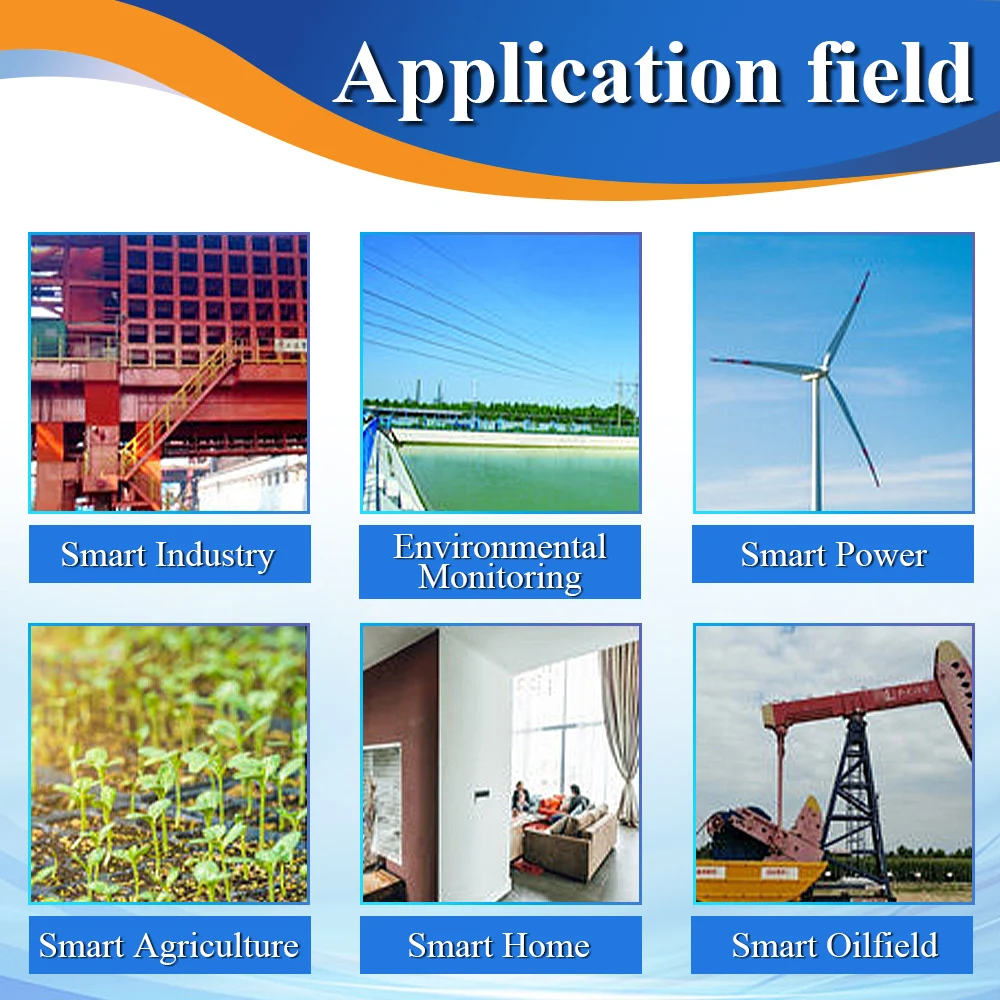 Application field

Smart Industry

Environmental Monitoring

Smart Power

Smart Agriculture

Smart Home

Smart Oilfield